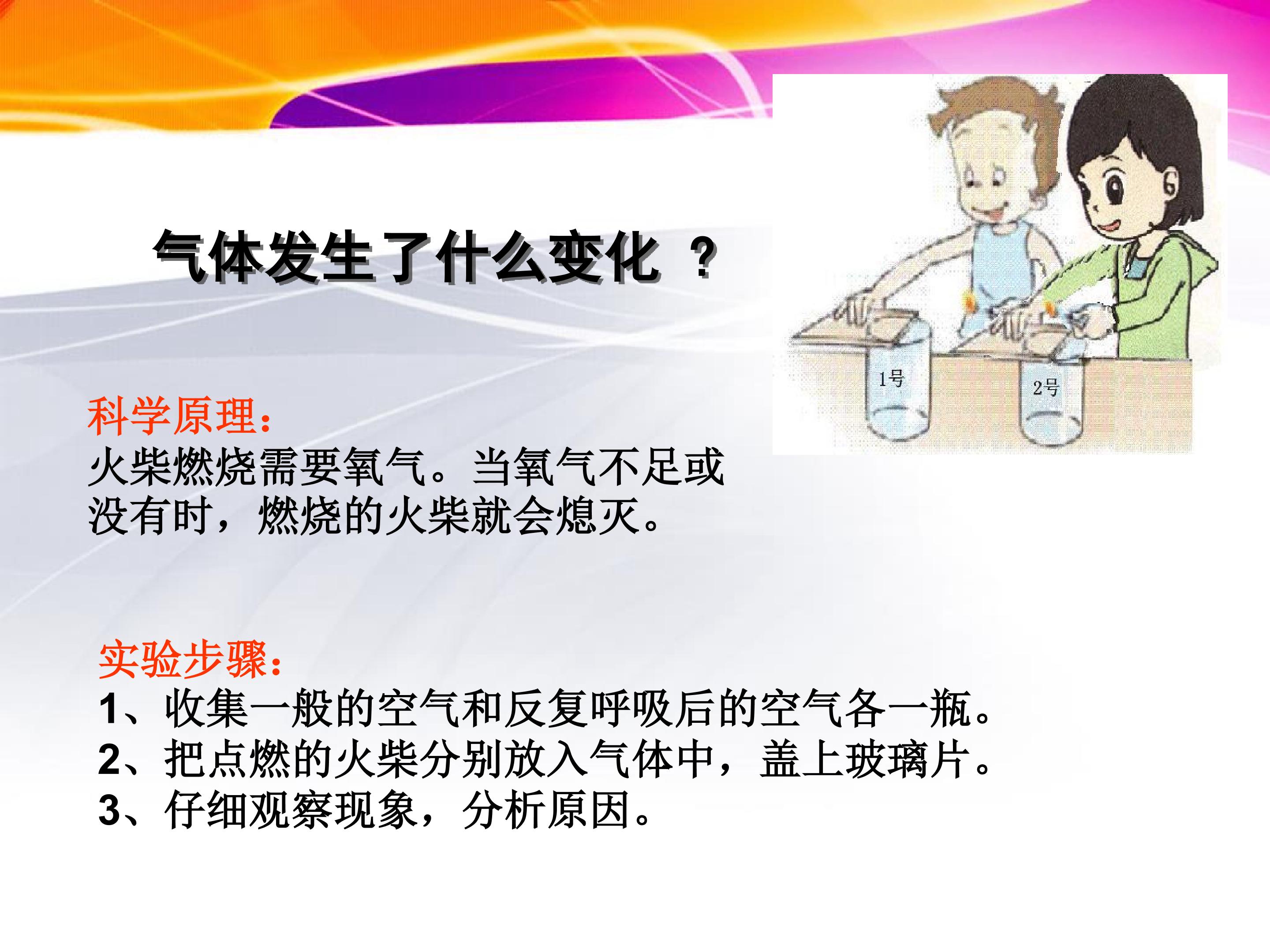 气体发生了什么变化 ？

1号

2号

科学原理：
火柴燃烧需要氧气。当氧气不足或没有时，燃烧的火柴就会熄灭。

实验步骤：
1、收集一般的空气和反复呼吸后的空气各一瓶。
2、把点燃的火柴分别放入气体中，盖上玻璃片。
3、仔细观察现象，分析原因。